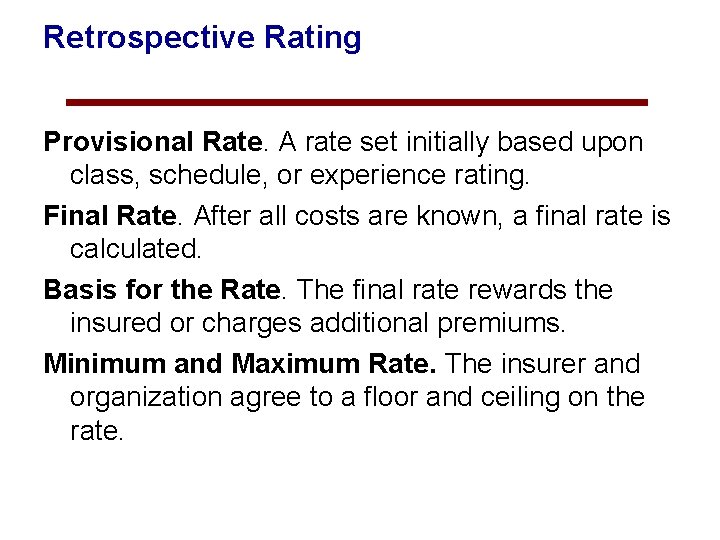 Retrospective Rating

Provisional Rate. A rate set initially based upon class, schedule, or experience rating.

Final Rate. After all costs are known, a final rate is calculated.

Basis for the Rate. The final rate rewards the insured or charges additional premiums.

Minimum and Maximum Rate. The insurer and organization agree to a floor and ceiling on the rate.